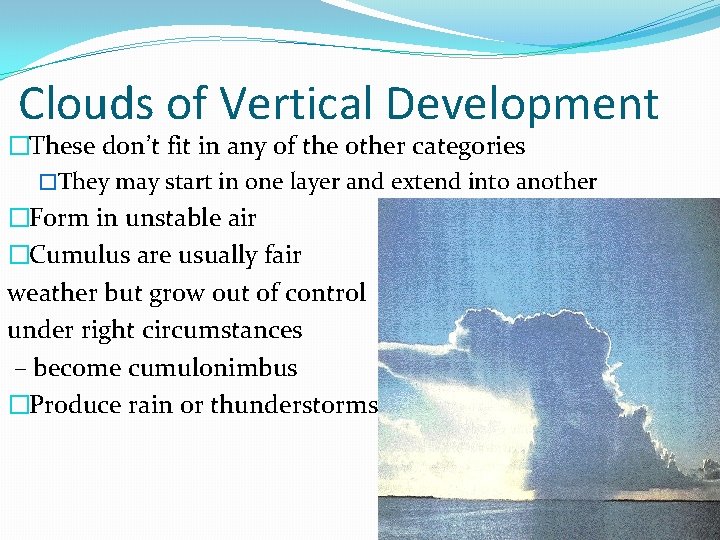 Clouds of Vertical Development

□These don’t fit in any of the other categories

□They may start in one layer and extend into another

□Form in unstable air

□Cumulus are usually fair weather but grow out of control under right circumstances – become cumulonimbus

□Produce rain or thunderstorms